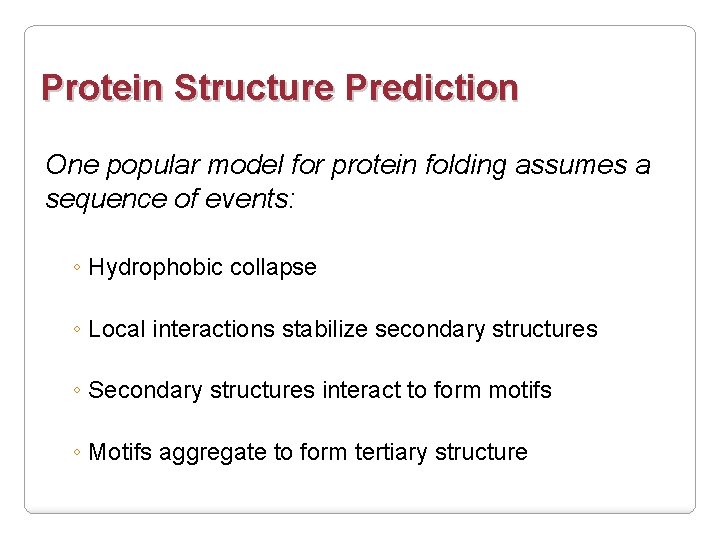 Protein Structure Prediction

One popular model for protein folding assumes a sequence of events:

◦ Hydrophobic collapse

◦ Local interactions stabilize secondary structures

◦ Secondary structures interact to form motifs

◦ Motifs aggregate to form tertiary structure